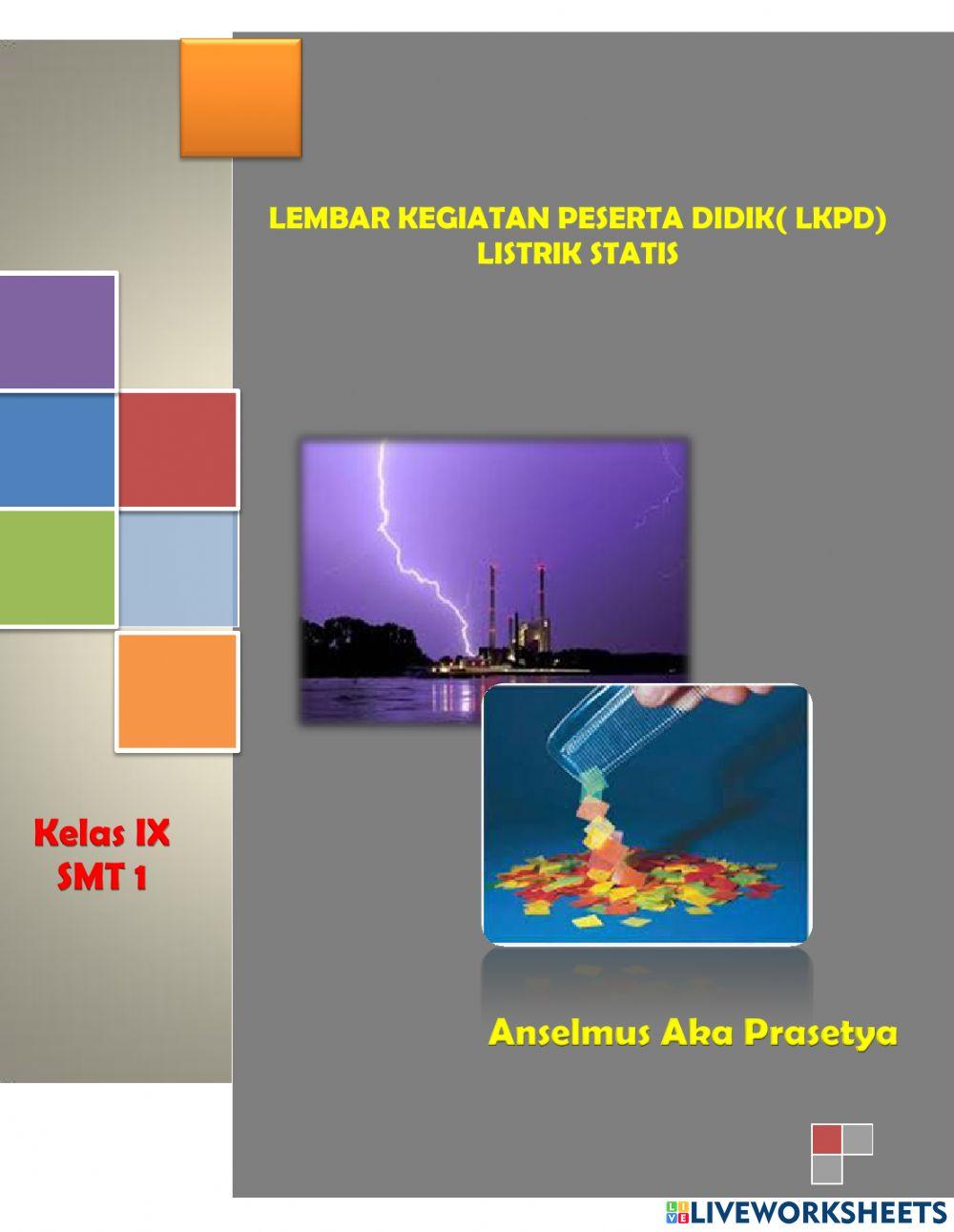 LEMBAR KEGIATAN PESERTA DIDIK( LKPD)
LISTRIK STATIS

Kelas IX
SMT 1

Anselmus Aka Prasetya

LIVEWORKSHEETS